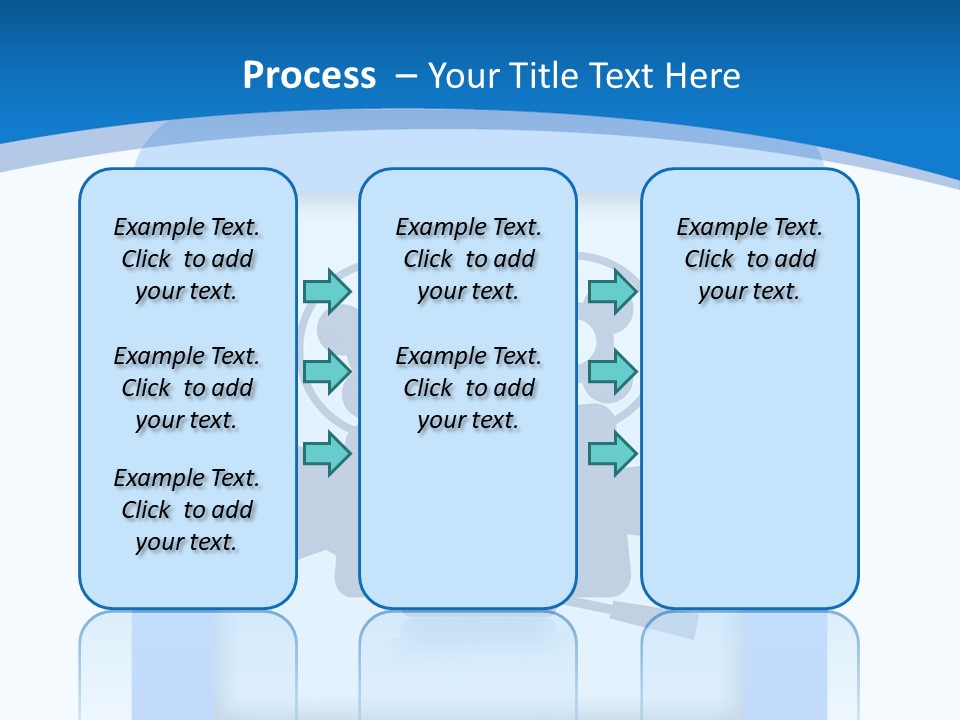 Process – Your Title Text Here

Example Text. Click to add your text.

Example Text. Click to add your text.

Example Text. Click to add your text.

Example Text. Click to add your text.

Example Text. Click to add your text.

Example Text. Click to add your text.